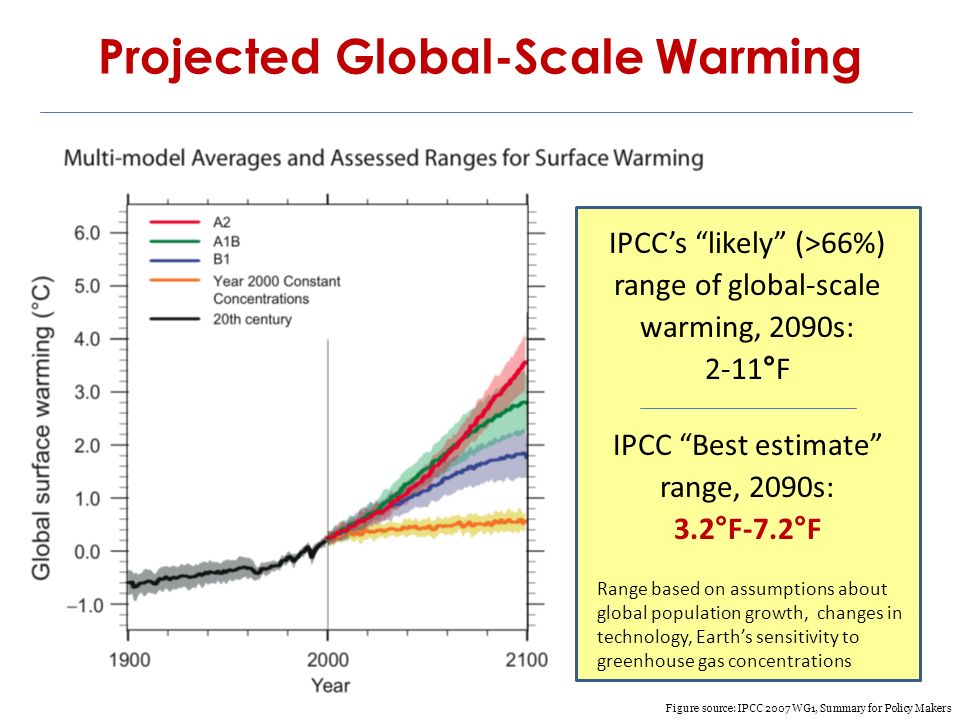 Projected Global-Scale Warming

Multi-model Averages and Assessed Ranges for Surface Warming

A2
A1B
B1
Year 2000 Constant Concentrations
20th century

Global surface warming (°C)

6.0
5.0
4.0
3.0
2.0
1.0
0.0
−1.0

1900
2000
2100
Year

IPCC's "likely" (>66%) range of global-scale warming, 2090s: 2-11°F

IPCC "Best estimate" range, 2090s: 3.2°F-7.2°F

Range based on assumptions about global population growth, changes in technology, Earth's sensitivity to greenhouse gas concentrations

Figure source: IPCC 2007 WG1, Summary for Policy Makers